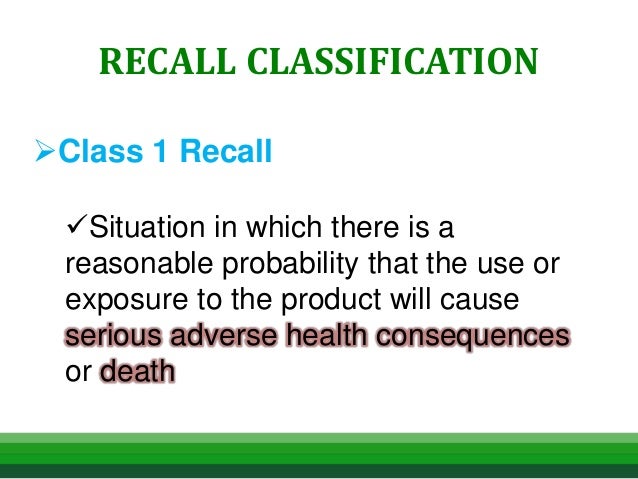 RECALL CLASSIFICATION

➢Class 1 Recall

✓Situation in which there is a reasonable probability that the use or exposure to the product will cause serious adverse health consequences or death